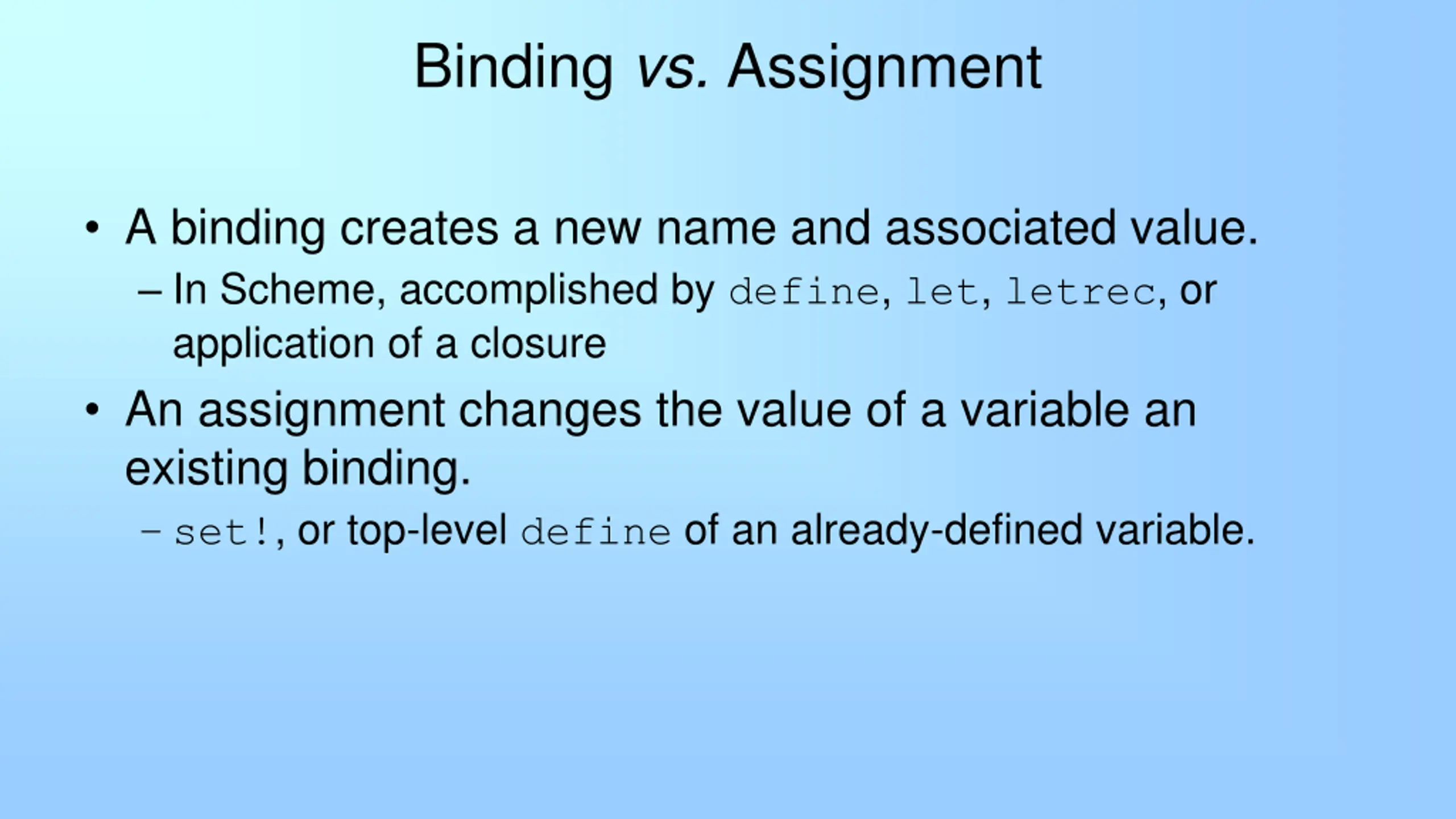 Binding vs. Assignment

• A binding creates a new name and associated value.
– In Scheme, accomplished by define, let, letrec, or application of a closure

• An assignment changes the value of a variable an existing binding.
– set!, or top-level define of an already-defined variable.